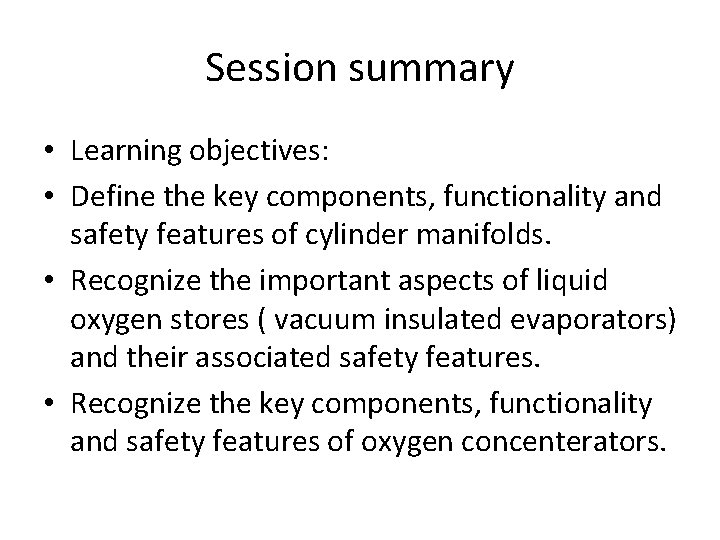 Session summary

• Learning objectives:
• Define the key components, functionality and safety features of cylinder manifolds.
• Recognize the important aspects of liquid oxygen stores ( vacuum insulated evaporators) and their associated safety features.
• Recognize the key components, functionality and safety features of oxygen concenterators.